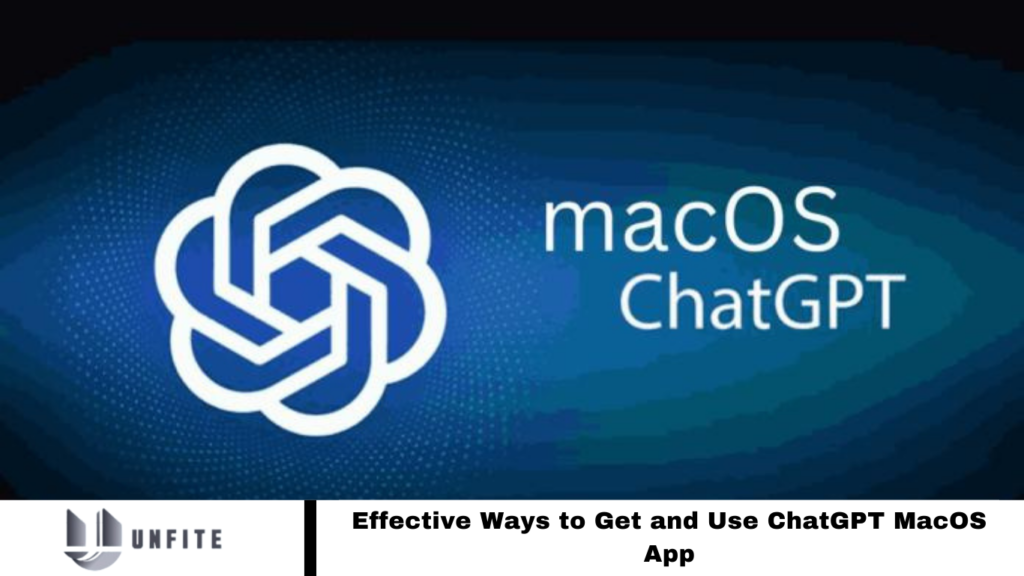 macOS
ChatGPT

UNFITE

Effective Ways to Get and Use ChatGPT MacOS App